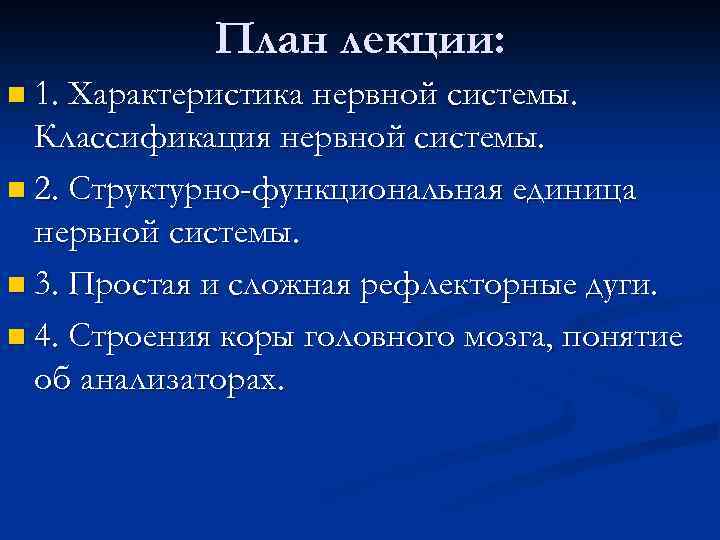 План лекции:

1. Характеристика нервной системы. Классификация нервной системы.

2. Структурно-функциональная единица нервной системы.

3. Простая и сложная рефлекторные дуги.

4. Строения коры головного мозга, понятие об анализаторах.